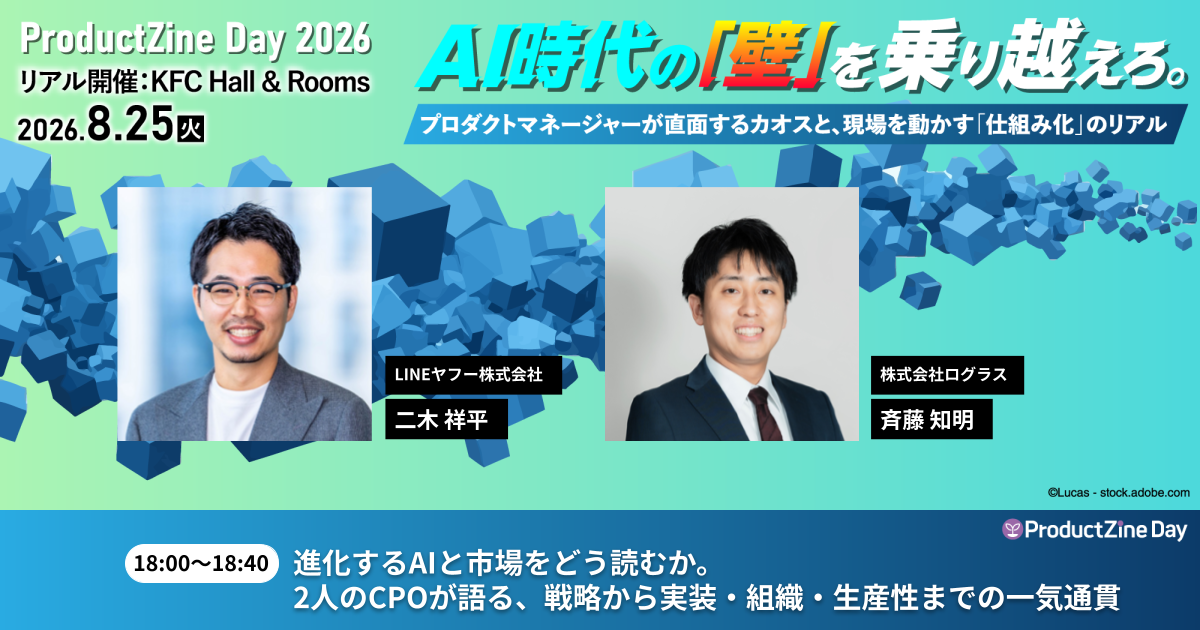 ProductZine Day 2026
リアル開催：KFC Hall & Rooms
2026.8.25火

AI時代の「壁」を乗り越えろ。
プロダクトマネージャーが直面するカオスと、現場を動かす「仕組み化」のリアル

LINEヤフー株式会社
二木 祥平

株式会社ログラス
斉藤 知明

©Lucas - stock.adobe.com

ProductZine Day

18:00〜18:40
進化するAIと市場をどう読むか。
2人のCPOが語る、戦略から実装・組織・生産性までの一気通貫